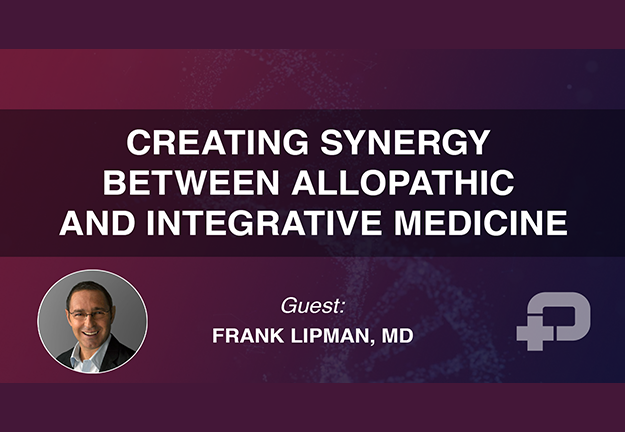 CREATING SYNERGY BETWEEN ALLOPATHIC AND INTEGRATIVE MEDICINE

Guest:
FRANK LIPMAN, MD